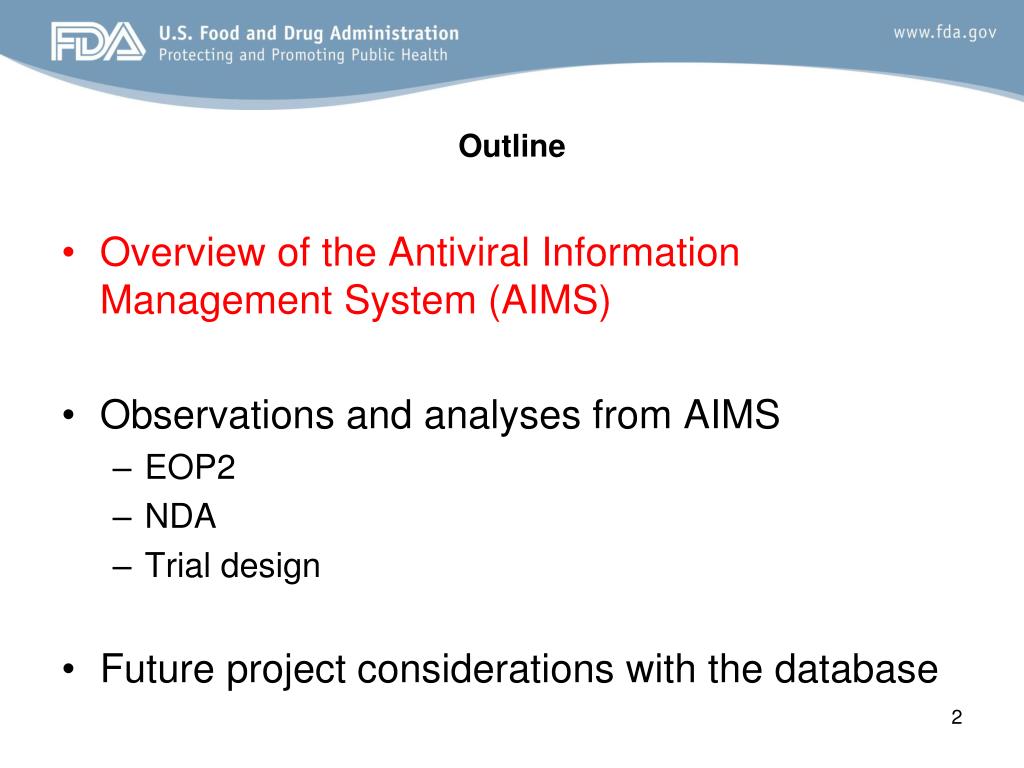 FDA U.S. Food and Drug Administration
Protecting and Promoting Public Health

www.fda.gov

Outline

• Overview of the Antiviral Information Management System (AIMS)

• Observations and analyses from AIMS
– EOP2
– NDA
– Trial design

• Future project considerations with the database

2